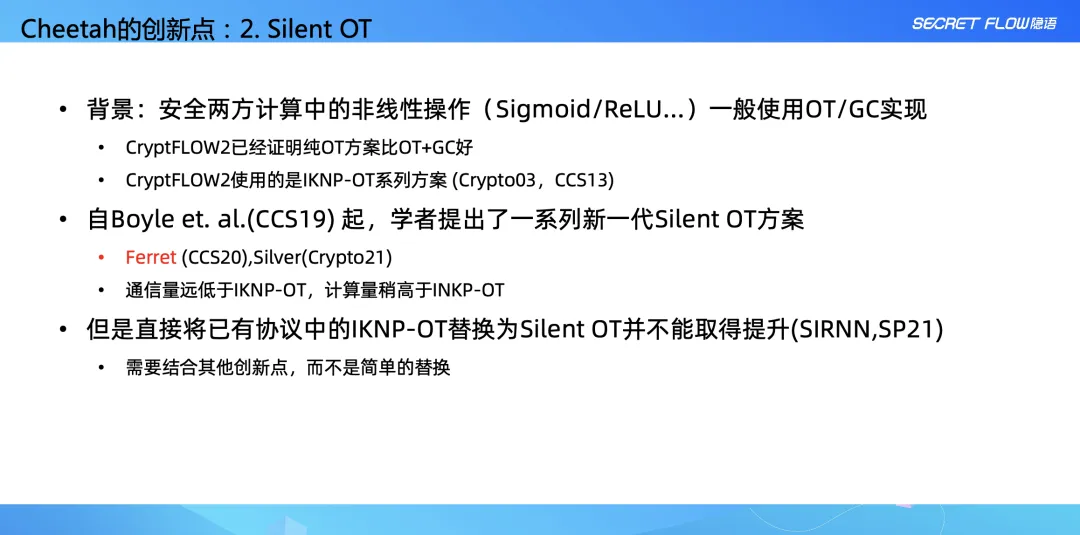 Cheetah的创新点：2. Silent OT

SECRET FLOW隐语

• 背景：安全两方计算中的非线性操作（Sigmoid/ReLU...）一般使用OT/GC实现
  • CryptFLOW2已经证明纯OT方案比OT+GC好
  • CryptFLOW2使用的是IKNP-OT系列方案 (Crypto03，CCS13)
• 自Boyle et. al.(CCS19) 起，学者提出了一系列新一代Silent OT方案
  • Ferret (CCS20),Silver(Crypto21)
  • 通信量远低于IKNP-OT，计算量稍高于INKP-OT
• 但是直接将已有协议中的IKNP-OT替换为Silent OT并不能取得提升(SIRNN,SP21)
  • 需要结合其他创新点，而不是简单的替换